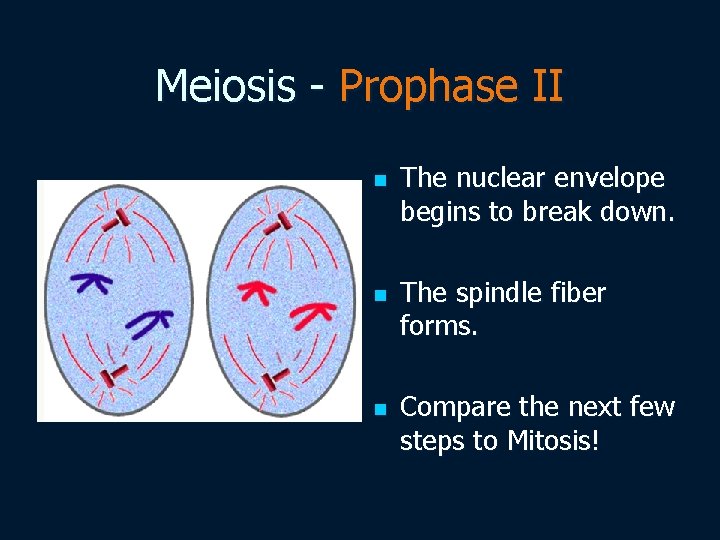 Meiosis - Prophase II

- The nuclear envelope begins to break down.
- The spindle fiber forms.
- Compare the next few steps to Mitosis!